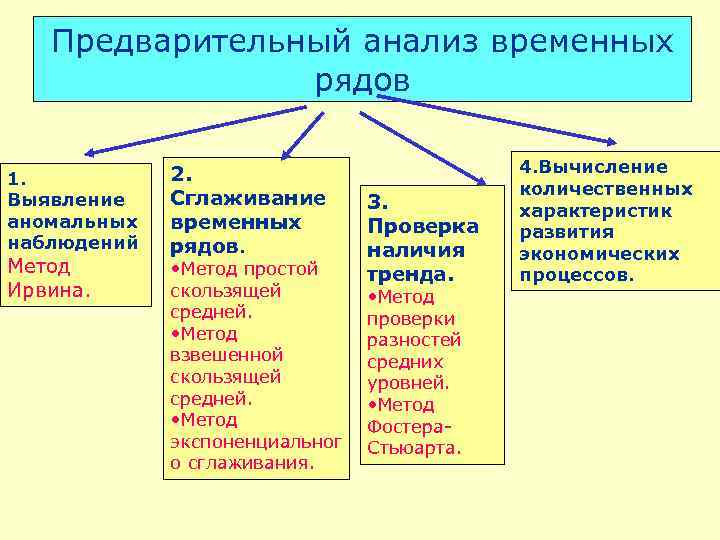 Предварительный анализ временных рядов

1. Выявление аномальных наблюдений
Метод Ирвина.

2. Сглаживание временных рядов.
•Метод простой скользящей средней.
•Метод взвешенной скользящей средней.
•Метод экспоненциального сглаживания.

3. Проверка наличия тренда.
•Метод проверки разностей средних уровней.
•Метод Фостера-Стьюарта.

4.Вычисление количественных характеристик развития экономических процессов.